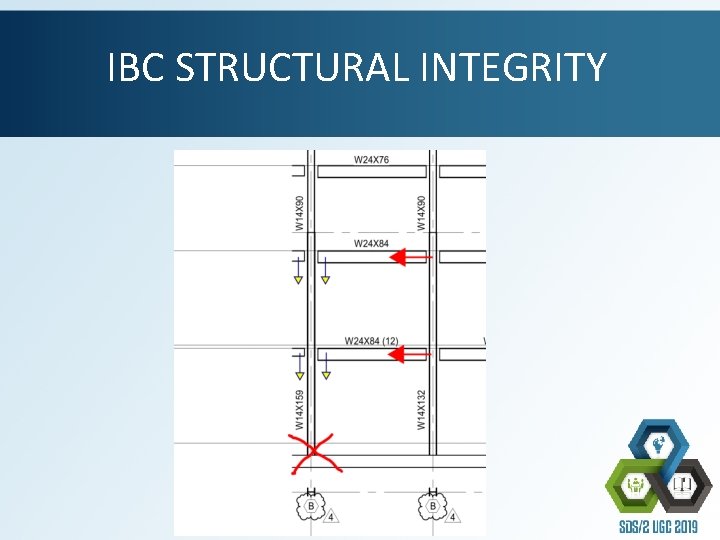 IBC STRUCTURAL INTEGRITY

W24X76

W14X90

W14X90

W24X84

W24X84 (12)

W14X159

W14X132

B

4

B

4

SDS/2 UGC 2019